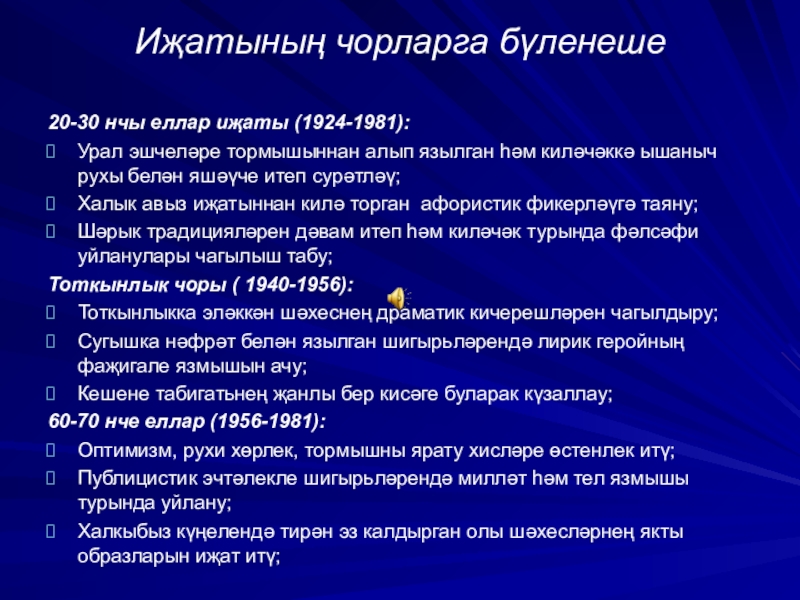 Иҗатының чорларга бүленеше

20-30 нчы еллар иҗаты (1924-1981):

Урал эшчеләре тормышыннан алып язылган һәм киләчәккә ышаныч рухы белән яшәүче итеп сурәтләү;

Халык авыз иҗатыннан килә торган афористик фикерләүгә таяну;

Шәрык традицияләрен дәвам итеп һәм киләчәк турында фәлсәфи уйланулары чагылыш табу;

Тоткынлык чоры ( 1940-1956):

Тоткынлыкка эләккән шәхеснең драматик кичерешләрен чагылдыру;

Сугышка нәфрәт белән язылган шигырьләрендә лирик геройның фаҗигале язмышын ачу;

Кешене табигатьнең җанлы бер кисәге буларак күзаллау;

60-70 нче еллар (1956-1981):

Оптимизм, рухи хөрлек, тормышны ярату хисләре өстенлек итү;

Публицистик эчтәлекле шигырьләрендә милләт һәм тел язмышы турында уйлану;

Халкыбыз күңелендә тирән эз калдырган олы шәхесләрнең якты образларын иҗат итү;